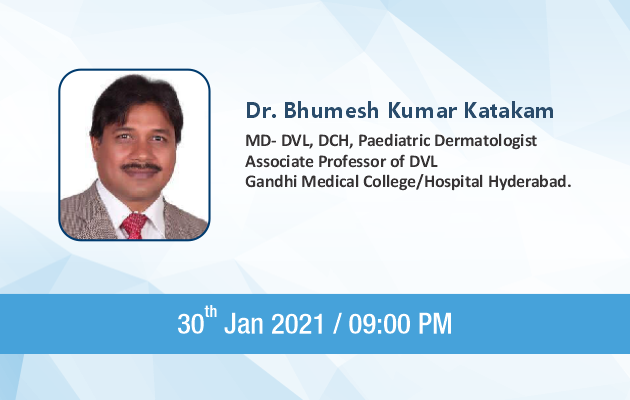 Dr. Bhumesh Kumar Katakam

MD- DVL, DCH, Paediatric Dermatologist
Associate Professor of DVL
Gandhi Medical College/Hospital Hyderabad.

30$^{th}$ Jan 2021 / 09:00 PM